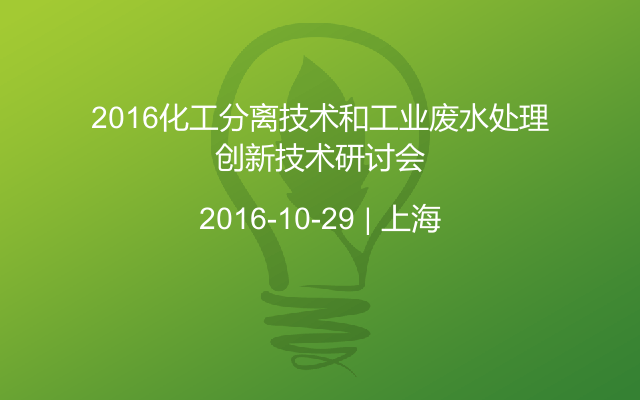 2016化工分离技术和工业废水处理创新技术研讨会

2016-10-29 | 上海